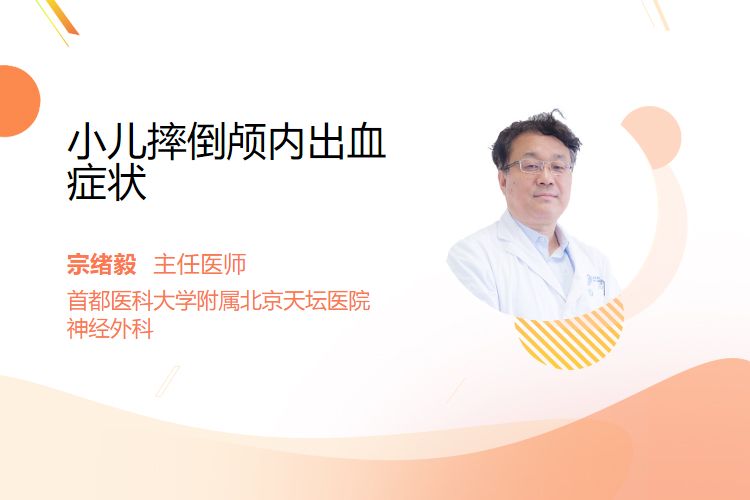 小儿摔倒颅内出血症状

宗绪毅 主任医师
首都医科大学附属北京天坛医院
神经外科